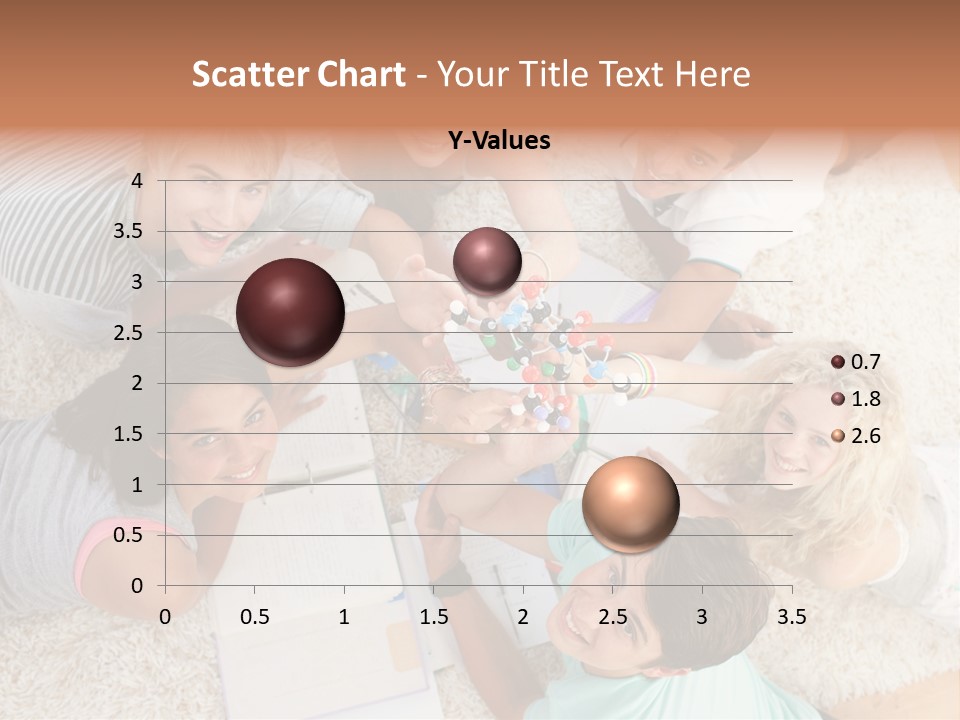 Scatter Chart - Your Title Text Here

Y-Values

4
3.5
3
2.5
2
1.5
1
0.5
0

0 0.5 1 1.5 2 2.5 3 3.5

0.7
1.8
2.6